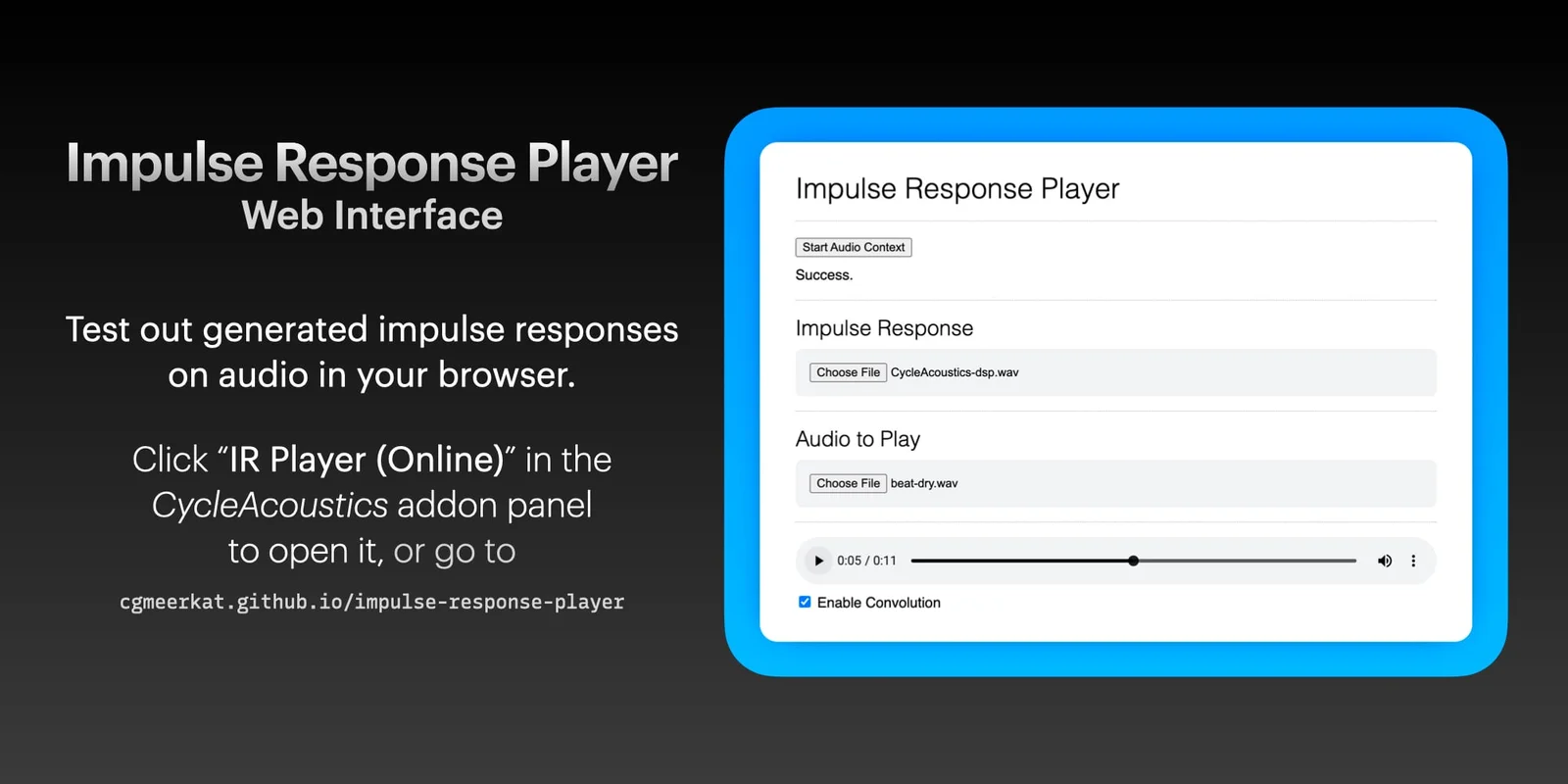 Impulse Response Player
Web Interface

Test out generated impulse responses on audio in your browser.

Click “IR Player (Online)” in the CycleAcoustics addon panel to open it, or go to

cgmeerkat.github.io/impulse-response-player

Impulse Response Player

Start Audio Context

Success.

Impulse Response

Choose File CycleAcoustics-dsp.wav

Audio to Play

Choose File beat-dry.wav

0:05 / 0:11

Enable Convolution